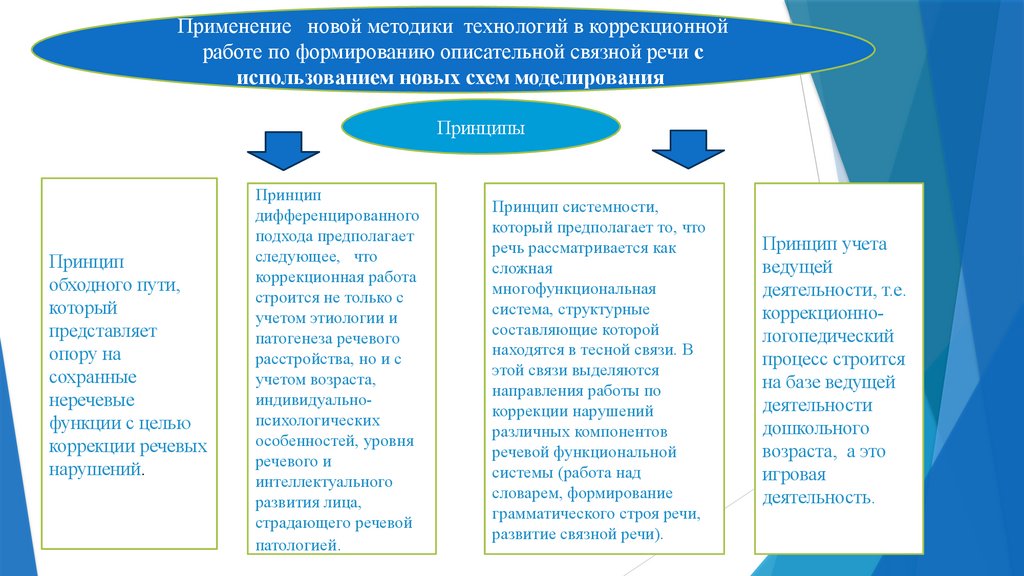 Применение новой методики технологий в коррекционной работе по формированию описательной связной речи с использованием новых схем моделирования

Принципы

Принцип обходного пути, который представляет опору на сохранные неречевые функции с целью коррекции речевых нарушений.

Принцип дифференцированного подхода предполагает следующее, что коррекционная работа строится не только с учетом этиологии и патогенеза речевого расстройства, но и с учетом возраста, индивидуально-психологических особенностей, уровня речевого и интеллектуального развития лица, страдающего речевой патологией.

Принцип системности, который предполагает то, что речь рассматривается как сложная многофункциональная система, структурные составляющие которой находятся в тесной связи. В этой связи выделяются направления работы по коррекции нарушений различных компонентов речевой функциональной системы (работа над словарем, формирование грамматического строя речи, развитие связной речи).

Принцип учета ведущей деятельности, т.е. коррекционно-логопедический процесс строится на базе ведущей деятельности дошкольного возраста, а это игровая деятельность.